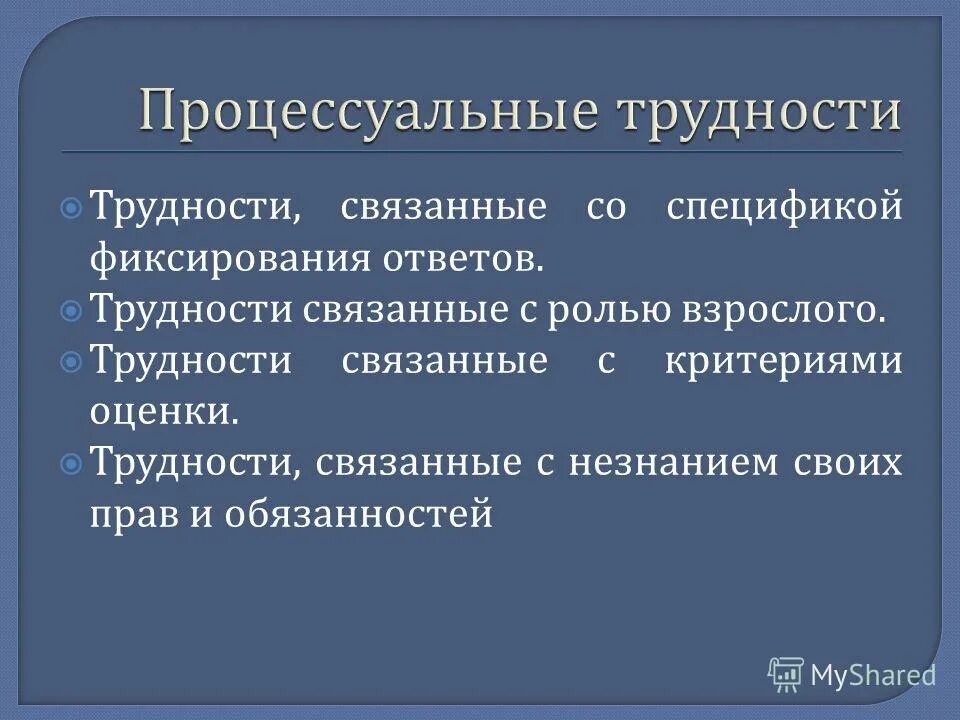 Процессуальные трудности

Трудности, связанные со спецификой фиксирования ответов.

Трудности связанные с ролью взрослого.

Трудности связанные с критериями оценки.

Трудности, связанные с незнанием своих прав и обязанностей

MyShared